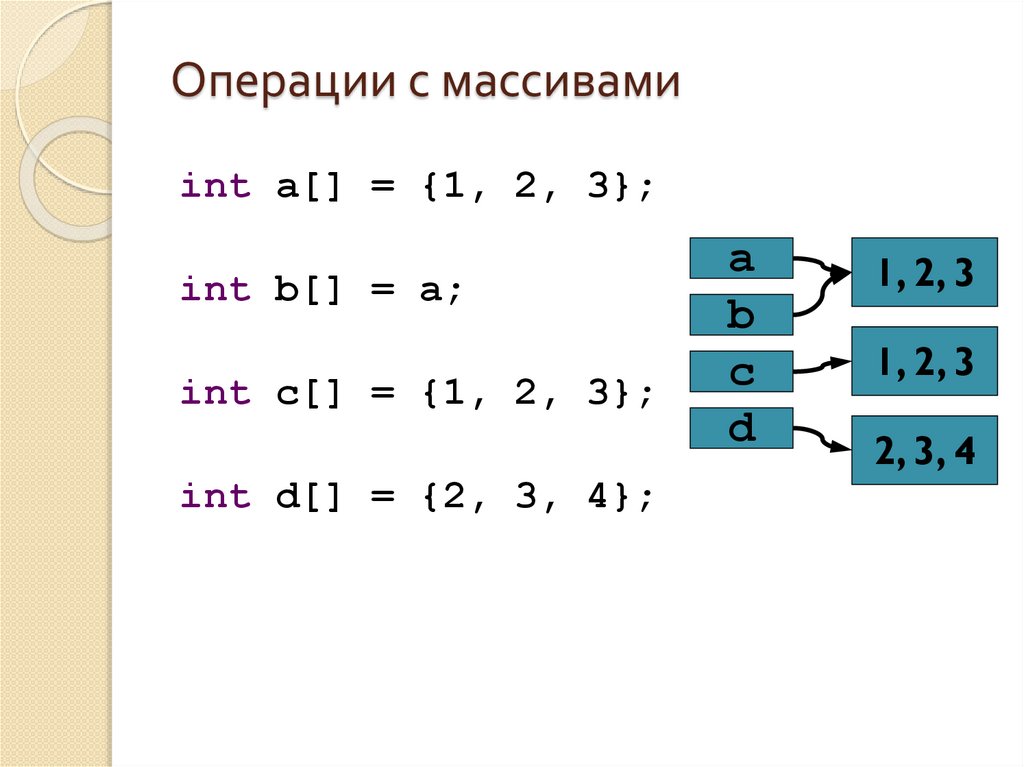 Операции с массивами

int a[] = {1, 2, 3};

int b[] = a;

int c[] = {1, 2, 3};

int d[] = {2, 3, 4};

a
b
c
d

1, 2, 3
1, 2, 3
2, 3, 4